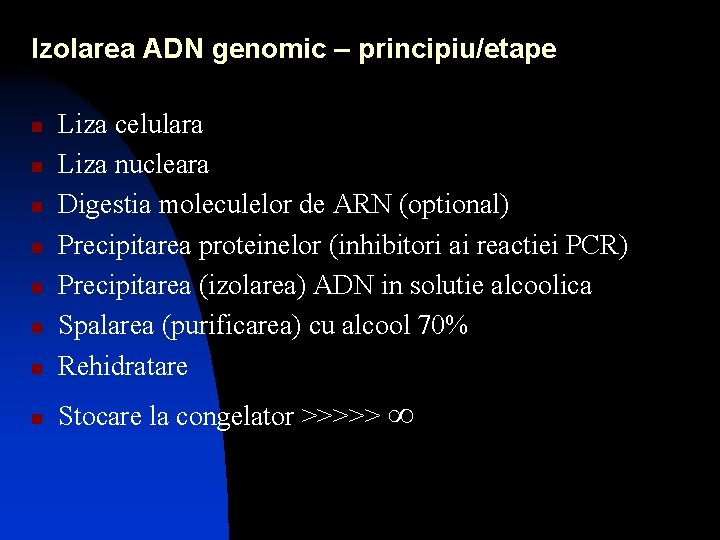 Izolarea ADN genomic – principiu/etape

- Liza celulara
- Liza nucleara
- Digestia moleculelor de ARN (optional)
- Precipitarea proteinelor (inhibitori ai reactiei PCR)
- Precipitarea (izolarea) ADN in solutie alcoolica
- Spalarea (purificarea) cu alcool 70%
- Rehidratare
- Stocare la congelator >>>>> $\infty$